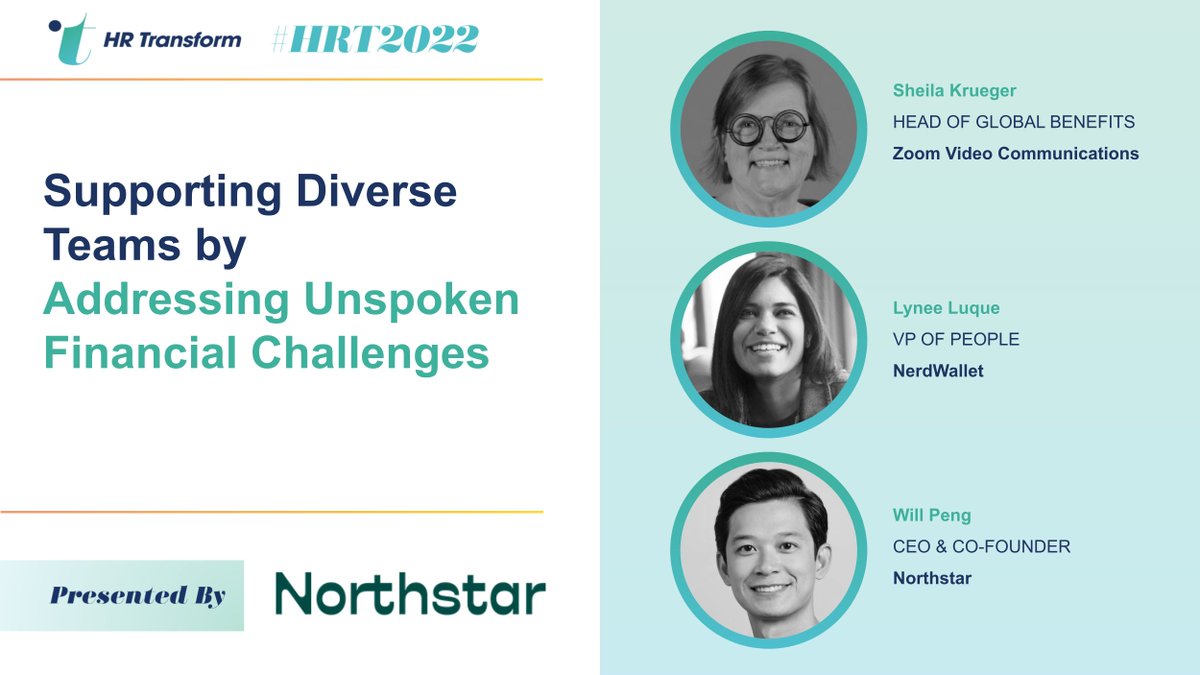 HR Transform #HRT2022

Supporting Diverse Teams by Addressing Unspoken Financial Challenges

Presented By Northstar

Sheila Krueger
HEAD OF GLOBAL BENEFITS
Zoom Video Communications

Lynee Luque
VP OF PEOPLE
NerdWallet

Will Peng
CEO & CO-FOUNDER
Northstar